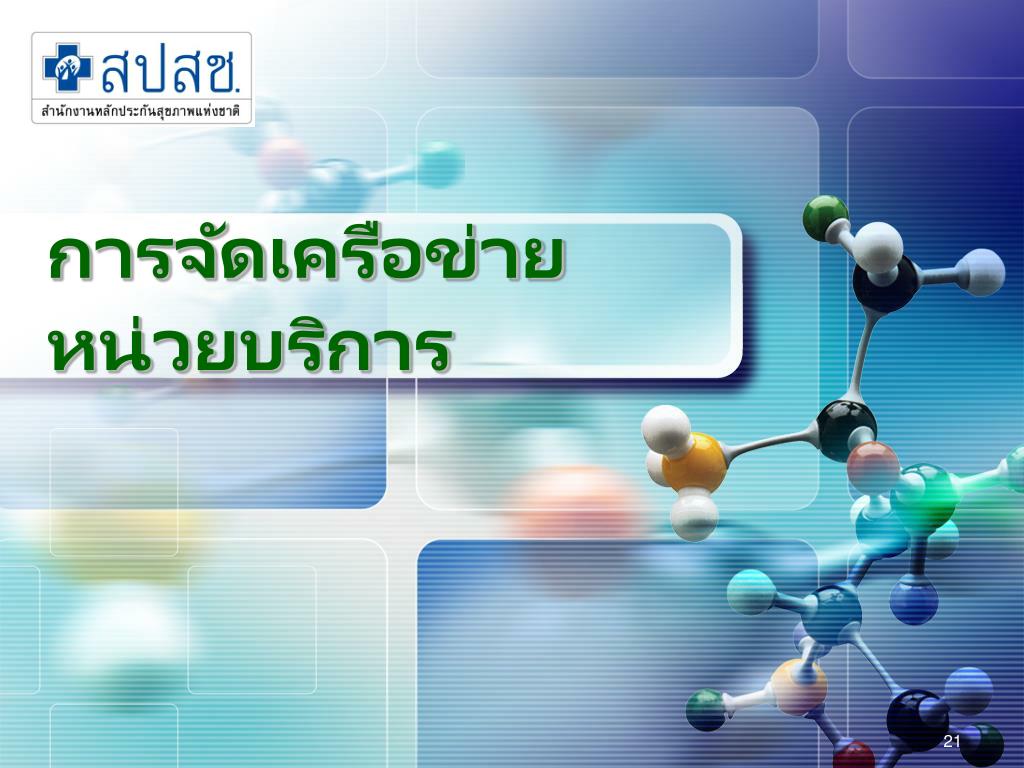 สปสช.
สำนักงานหลักประกันสุขภาพแห่งชาติ

การจัดเครือข่าย
หน่วยบริการ

21